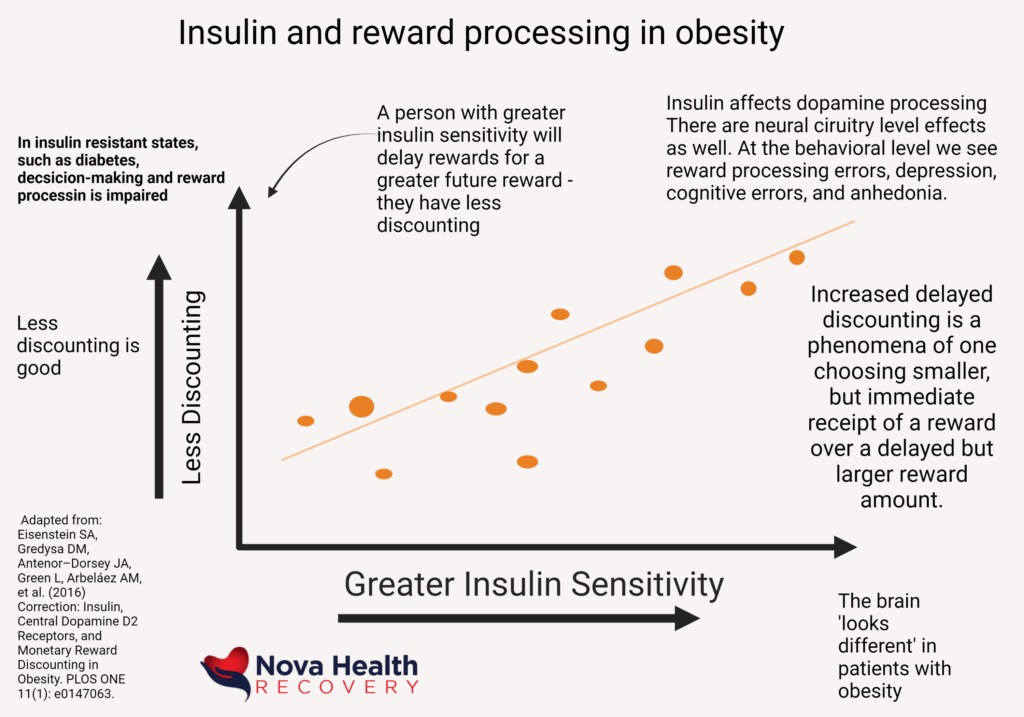 Insulin and reward processing in obesity

In insulin resistant states, such as diabetes, decsicion-making and reward processin is impaired

A person with greater insulin sensitivity will delay rewards for a greater future reward - they have less discounting

Insulin affects dopamine processing There are neural ciruitry level effects as well. At the behavioral level we see reward processing errors, depression, cognitive errors, and anhedonia.

Less discounting is good

Less Discounting

Increased delayed discounting is a phenomena of one choosing smaller, but immediate receipt of a reward over a delayed but larger reward amount.

Adapted from: Eisenstein SA, Gredysa DM, Antenor–Dorsey JA, Green L, Arbeláez AM, et al. (2016) Correction: Insulin, Central Dopamine D2 Receptors, and Monetary Reward Discounting in Obesity. PLOS ONE 11(1): e0147063.

Greater Insulin Sensitivity

The brain 'looks different' in patients with obesity

Nova Health RECOVERY